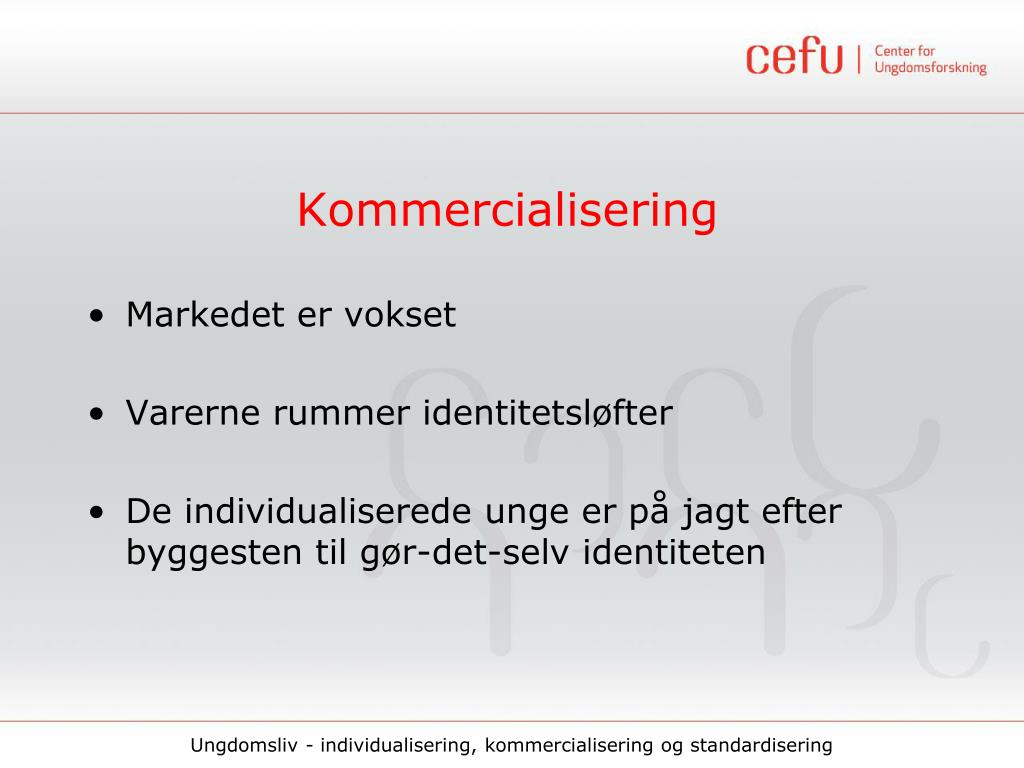 cefu | Center for Ungdomsforskning

Kommercialisering

• Markedet er vokset

• Varerne rummer identitetsløfter

• De individualiserede unge er på jagt efter byggesten til gør-det-selv identiteten

Ungdomsliv - individualisering, kommercialisering og standardisering